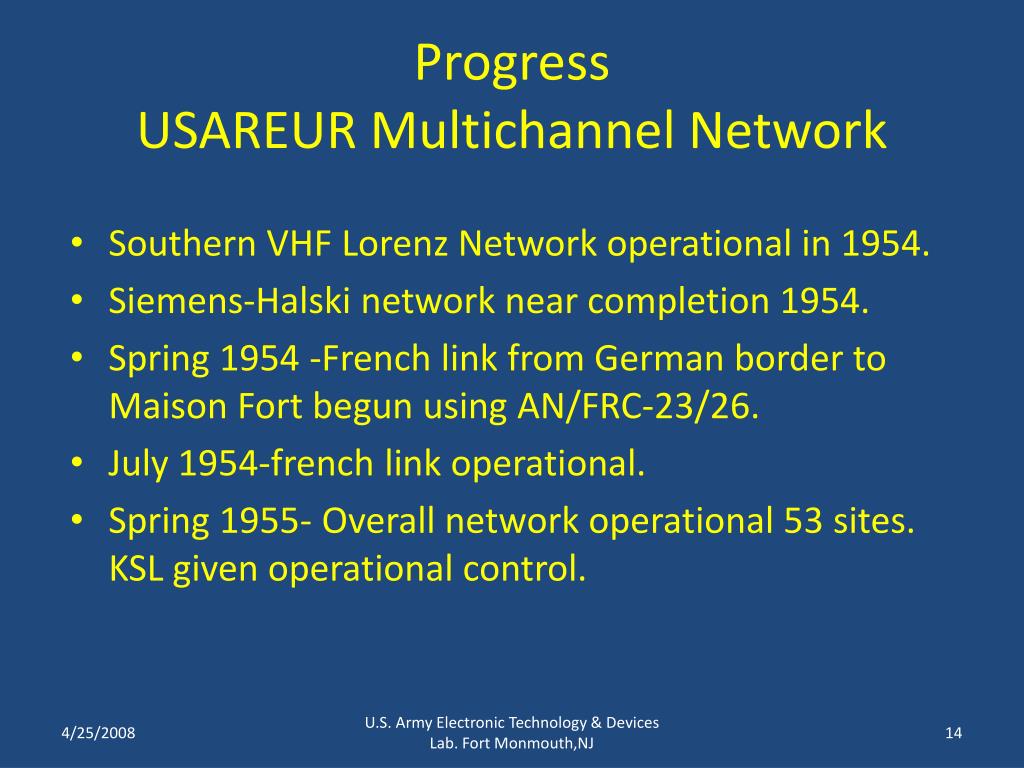 Progress
USAREUR Multichannel Network

• Southern VHF Lorenz Network operational in 1954.
• Siemens-Halski network near completion 1954.
• Spring 1954 -French link from German border to Maison Fort begun using AN/FRC-23/26.
• July 1954-french link operational.
• Spring 1955- Overall network operational 53 sites. KSL given operational control.

4/25/2008

U.S. Army Electronic Technology & Devices Lab. Fort Monmouth,NJ

14